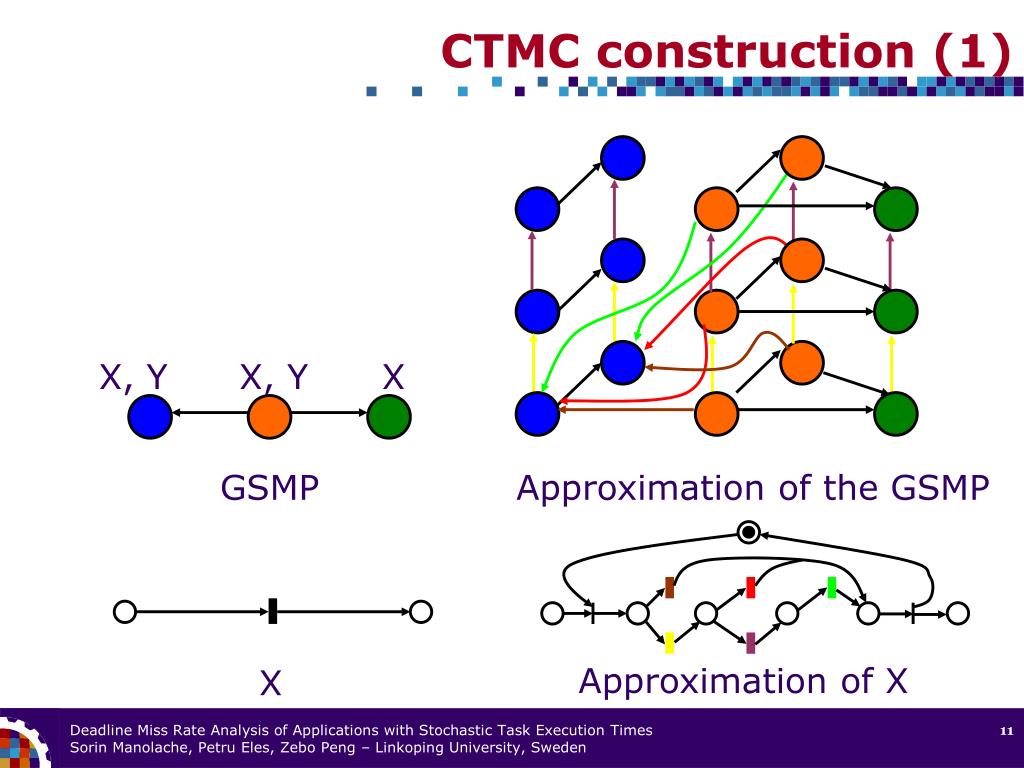 CTMC construction (1)

X, Y

X, Y

X

GSMP

Approximation of the GSMP

X

Approximation of X

Deadline Miss Rate Analysis of Applications with Stochastic Task Execution Times
Sorin Manolache, Petru Eles, Zebo Peng – Linkoping University, Sweden

11